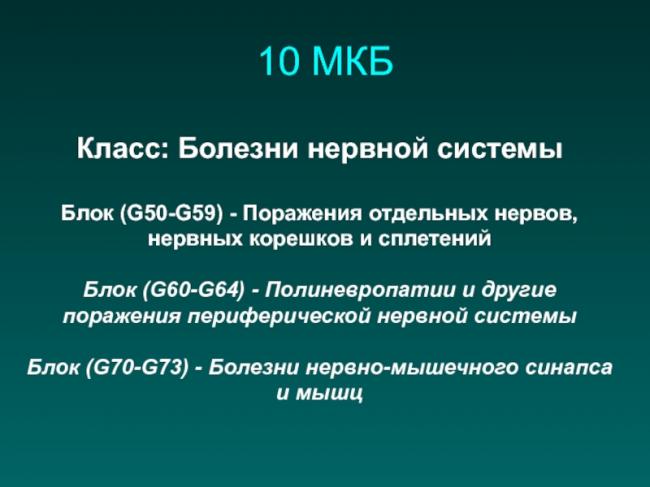 10 МКБ

Класс: Болезни нервной системы

Блок (G50-G59) - Поражения отдельных нервов, нервных корешков и сплетений

Блок (G60-G64) - Полиневропатии и другие поражения периферической нервной системы

Блок (G70-G73) - Болезни нервно-мышечного синапса и мышц